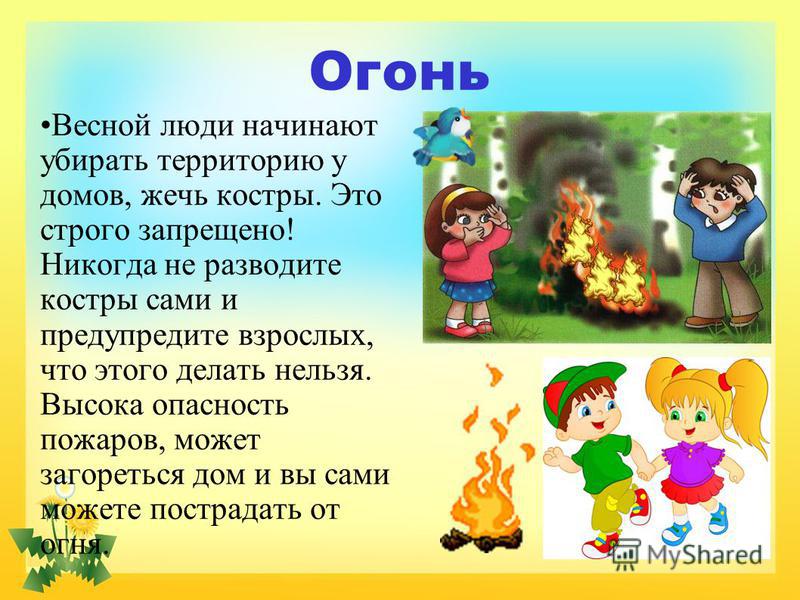 Огонь

•Весной люди начинают убирать территорию у домов, жечь костры. Это строго запрещено! Никогда не разводите костры сами и предупредите взрослых, что этого делать нельзя. Высока опасность пожаров, может загореться дом и вы сами можете пострадать от огня.

MyShared